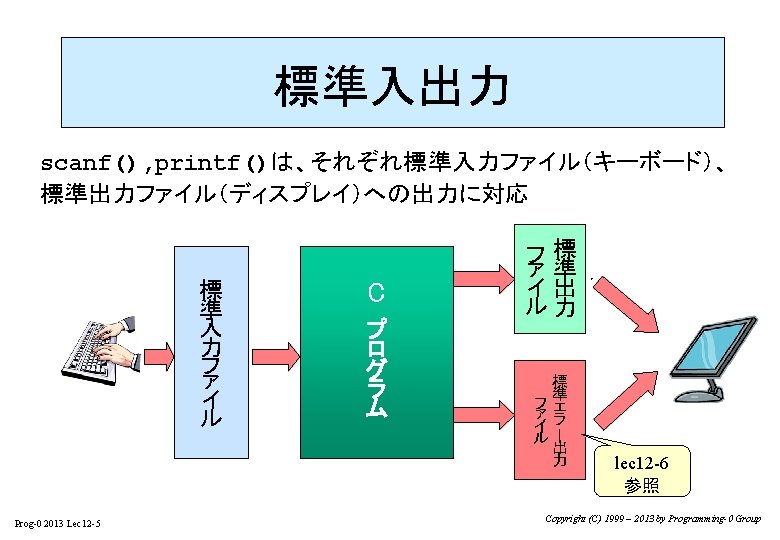 標準入出力

scanf(),printf()は、それぞれ標準入力ファイル(キーボード)、標準出力ファイル(ディスプレイ)への出力に対応

標準入力ファイル

C プログラム

標準出力ファイル

標準エラー出力ファイル

lec12-6
参照

Prog-0 2013 Lec 12-5

Copyright (C) 1999 – 2013 by Programming-0 Group